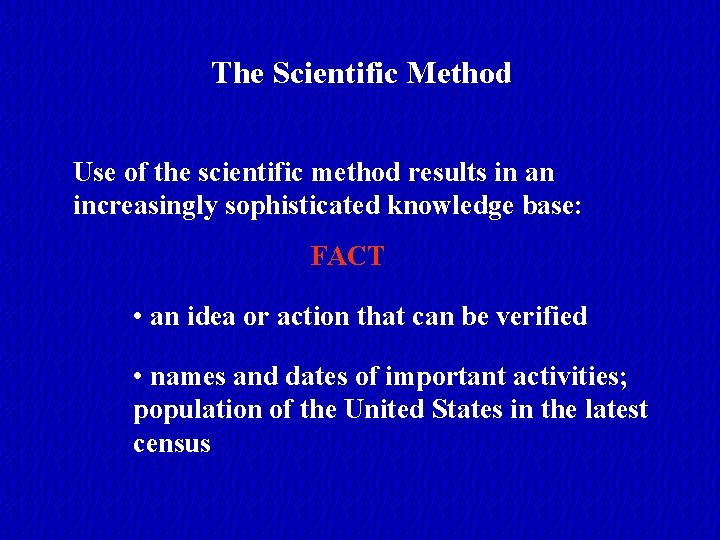 The Scientific Method

Use of the scientific method results in an increasingly sophisticated knowledge base:

FACT

• an idea or action that can be verified

• names and dates of important activities; population of the United States in the latest census